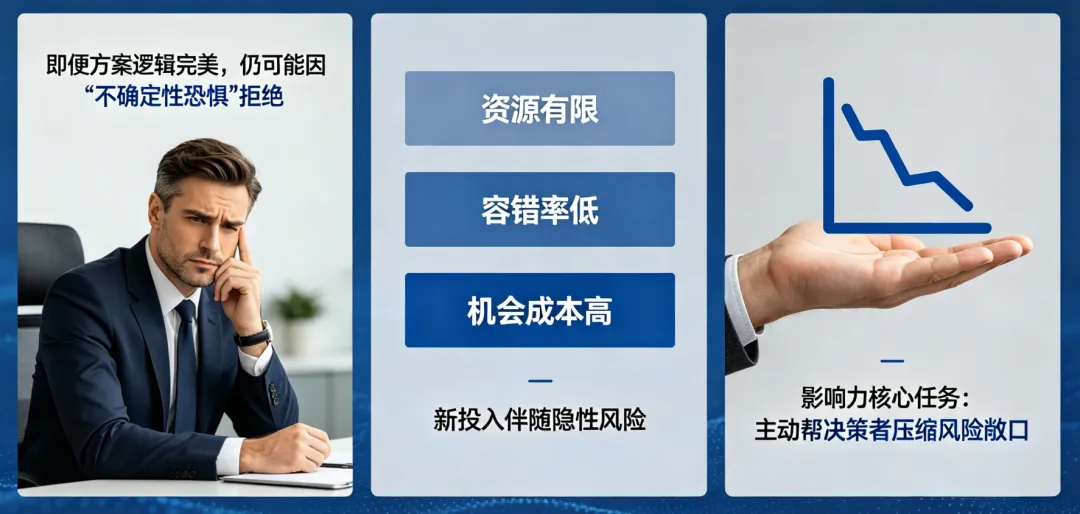 即便方案逻辑完美，仍可能因“不确定性恐惧”拒绝

资源有限

容错率低

机会成本高

新投入伴随隐性风险

影响力核心任务：
主动帮决策者压缩风险敞口